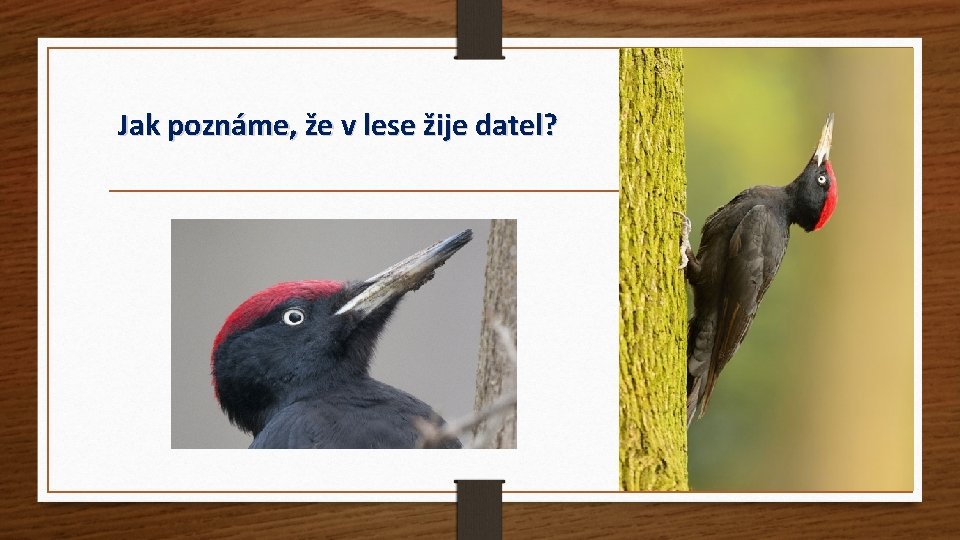 Jak poznáme, že v lese žije datel?